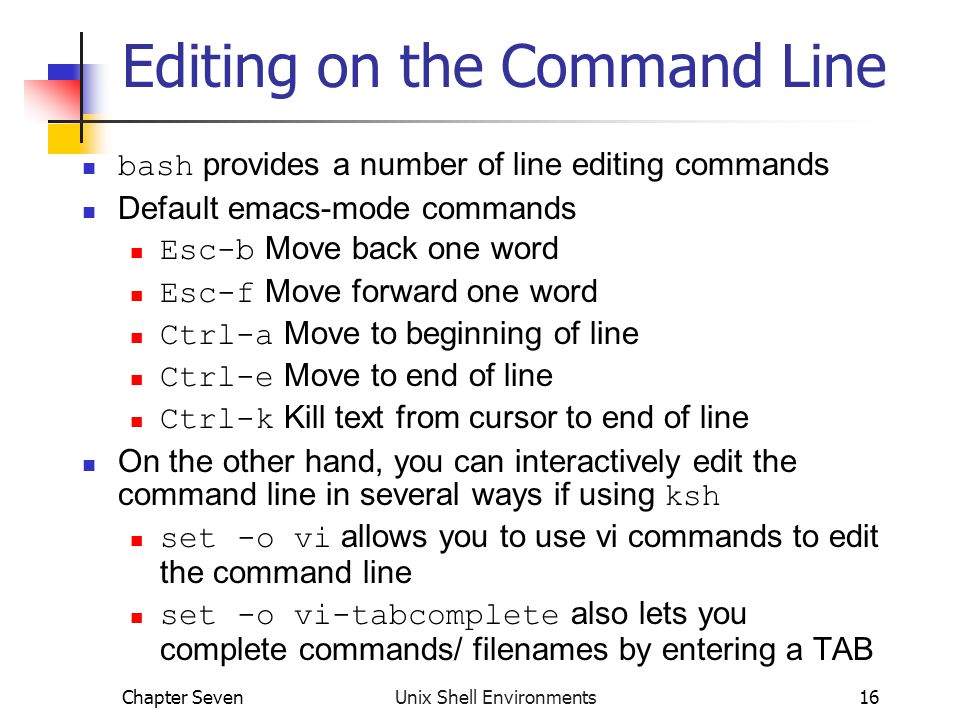 Editing on the Command Line

bash provides a number of line editing commands

Default emacs-mode commands

Esc-b Move back one word

Esc-f Move forward one word

Ctrl-a Move to beginning of line

Ctrl-e Move to end of line

Ctrl-k Kill text from cursor to end of line

On the other hand, you can interactively edit the command line in several ways if using ksh

set -o vi allows you to use vi commands to edit the command line

set -o vi-tabcomplete also lets you complete commands/ filenames by entering a TAB

Chapter Seven

Unix Shell Environments

16